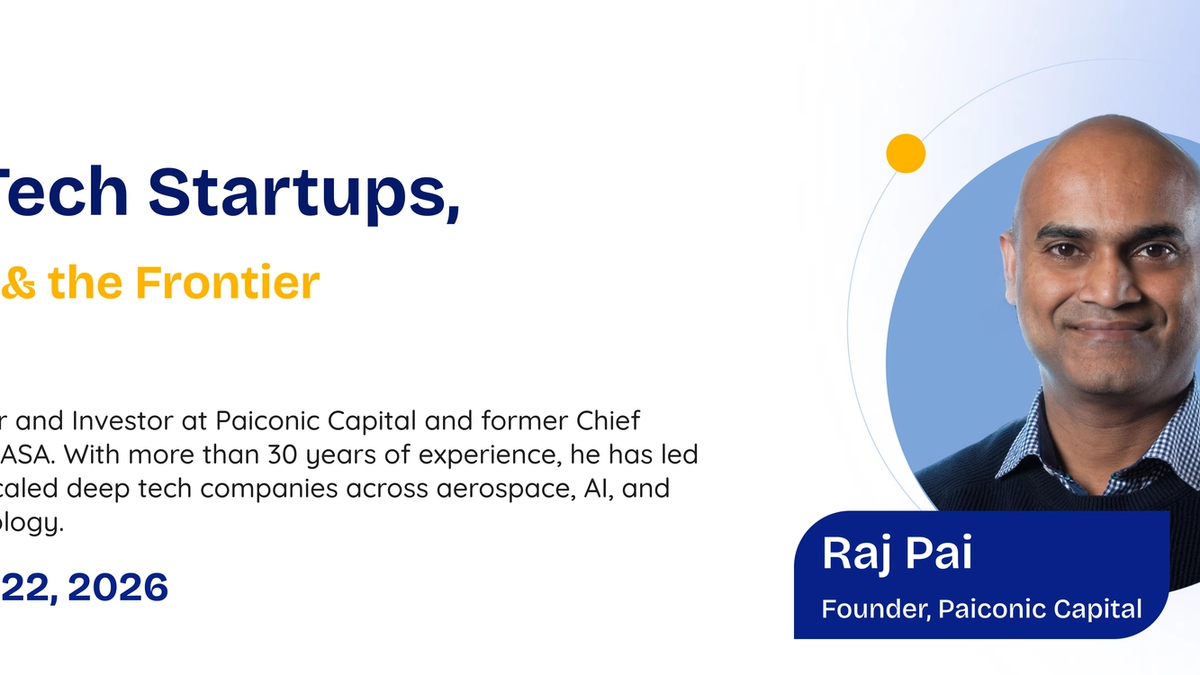 Tech Startups,

& the Frontier

r and Investor at Paiconic Capital and former Chief ASA. With more than 30 years of experience, he has led caled deep tech companies across aerospace, AI, and ology.

22, 2026

Raj Pai

Founder, Paiconic Capital